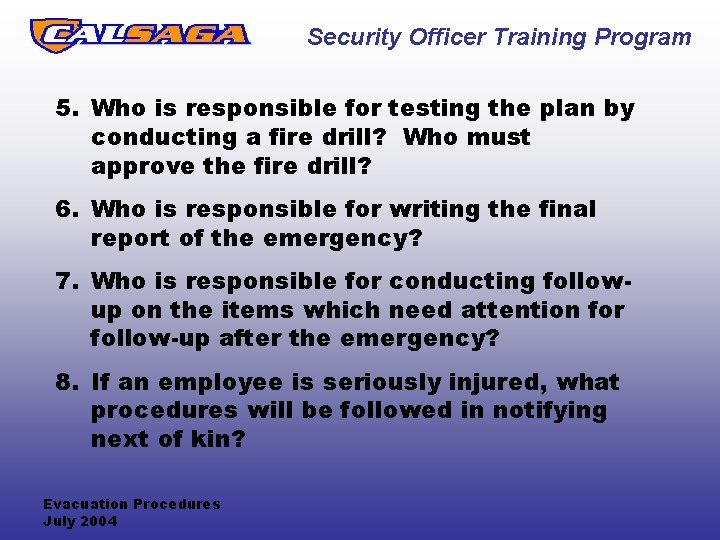 CALSAGA

Security Officer Training Program

5. Who is responsible for testing the plan by conducting a fire drill? Who must approve the fire drill?

6. Who is responsible for writing the final report of the emergency?

7. Who is responsible for conducting follow-up on the items which need attention for follow-up after the emergency?

8. If an employee is seriously injured, what procedures will be followed in notifying next of kin?

Evacuation Procedures
July 2004